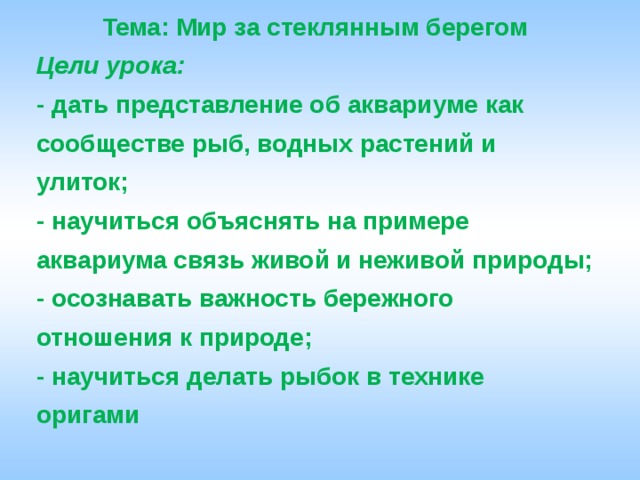 Тема: Мир за стеклянным берегом

Цели урока:

- дать представление об аквариуме как сообществе рыб, водных растений и улиток;

- научиться объяснять на примере аквариума связь живой и неживой природы;

- осознавать важность бережного отношения к природе;

- научиться делать рыбок в технике оригами